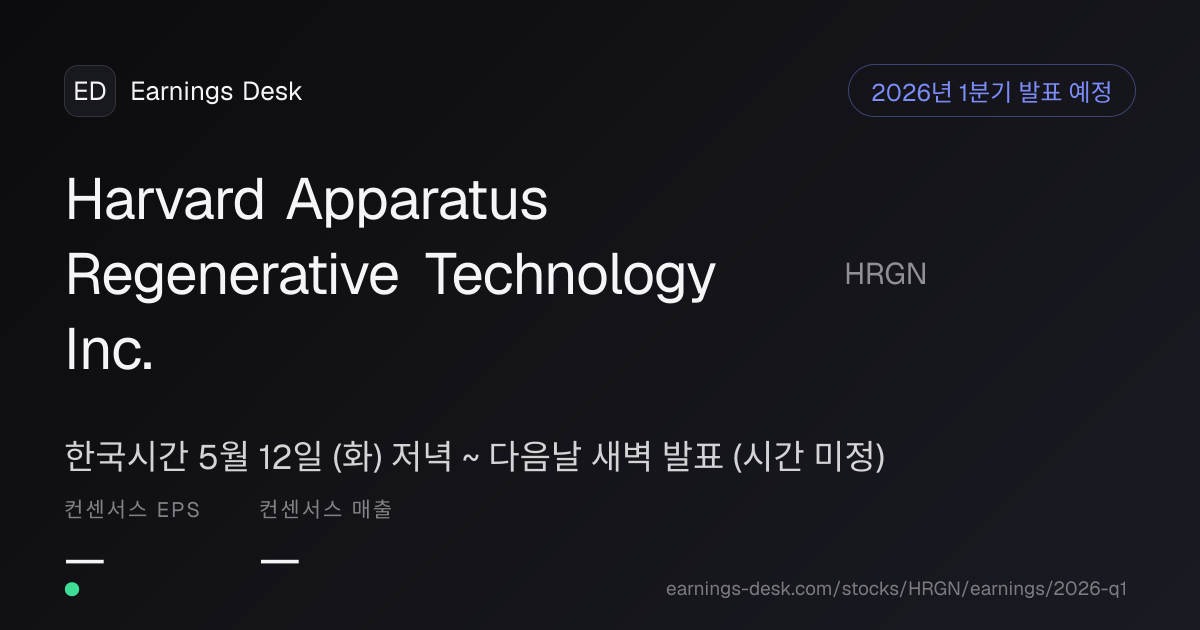 ED Earnings Desk

2026년 1분기 발표 예정

Harvard Apparatus Regenerative Technology Inc.

HRGN

한국시간 5월 12일 (화) 저녁 ~ 다음날 새벽 발표 (시간 미정)

컨센서스 EPS

—

컨센서스 매출

—

earnings-desk.com/stocks/HRGN/earnings/2026-q1